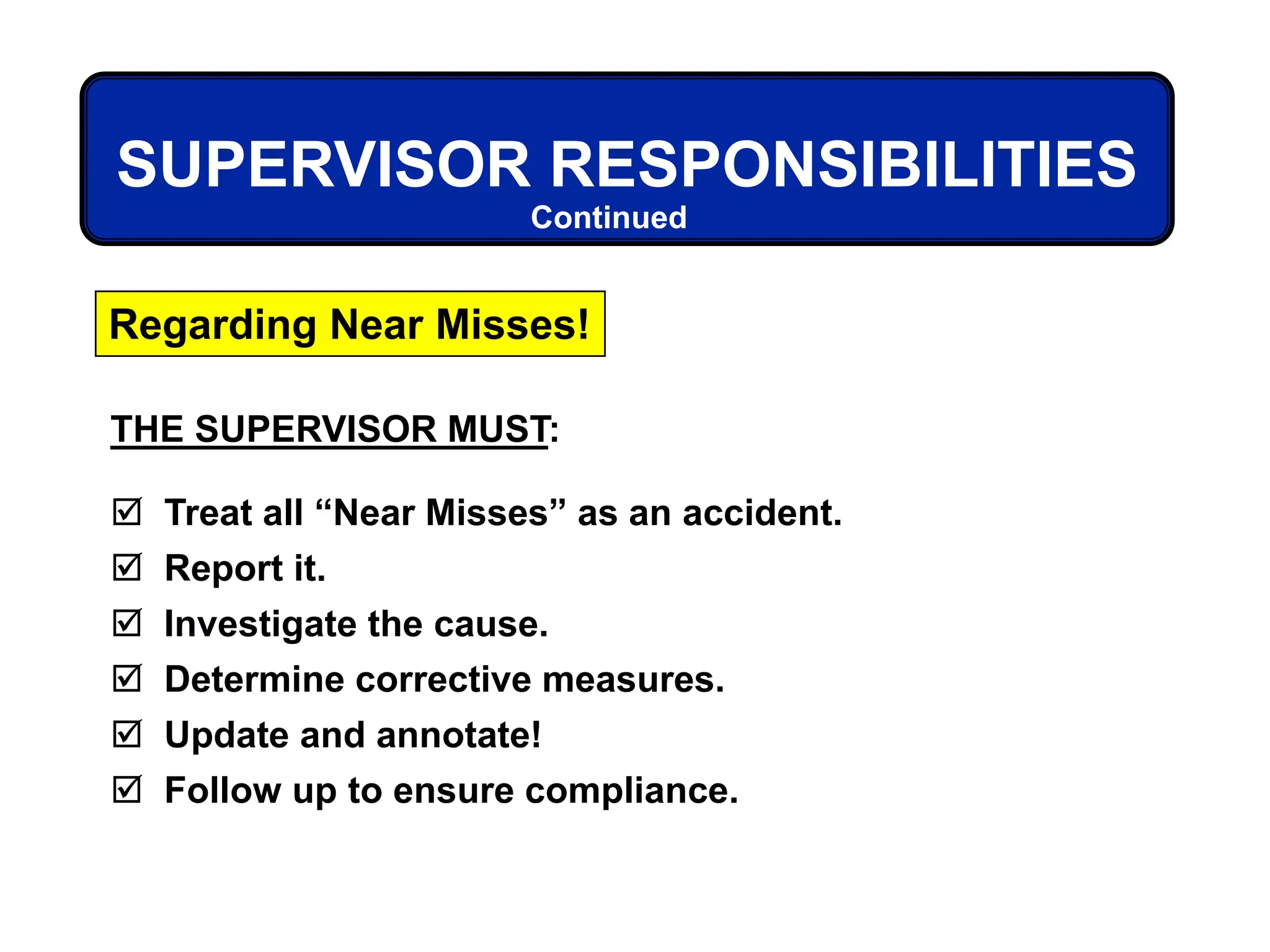 SUPERVISOR RESPONSIBILITIES
Continued

Regarding Near Misses!

THE SUPERVISOR MUST:

☑ Treat all “Near Misses” as an accident.
☑ Report it.
☑ Investigate the cause.
☑ Determine corrective measures.
☑ Update and annotate!
☑ Follow up to ensure compliance.